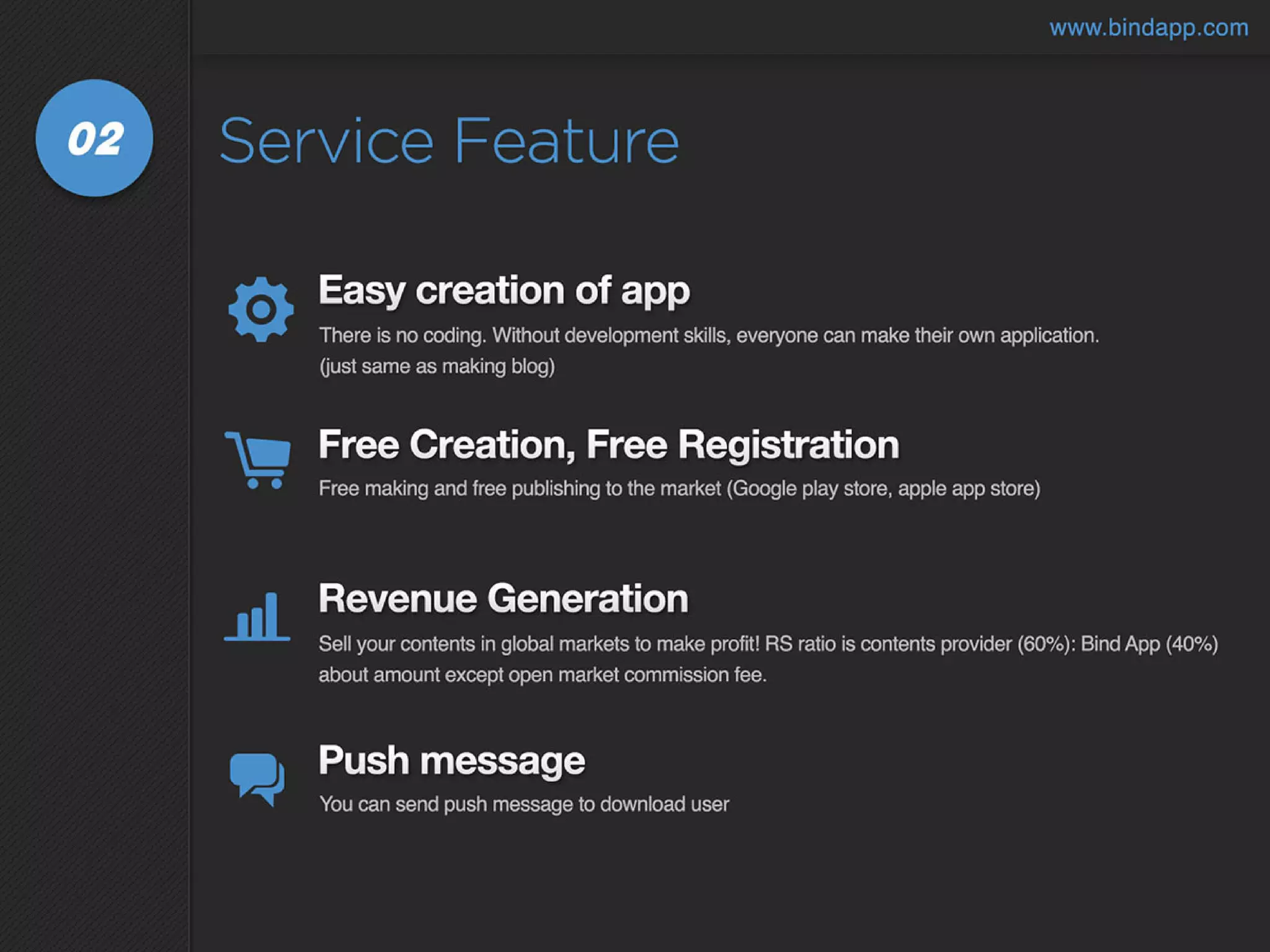 www.bindapp.com

02

Service Feature

Easy creation of app

There is no coding. Without development skills, everyone can make their own application. (just same as making blog)

Free Creation, Free Registration

Free making and free publishing to the market (Google play store, apple app store)

Revenue Generation

Sell your contents in global markets to make profit! RS ratio is contents provider (60%): Bind App (40%) about amount except open market commission fee.

Push message

You can send push message to download user